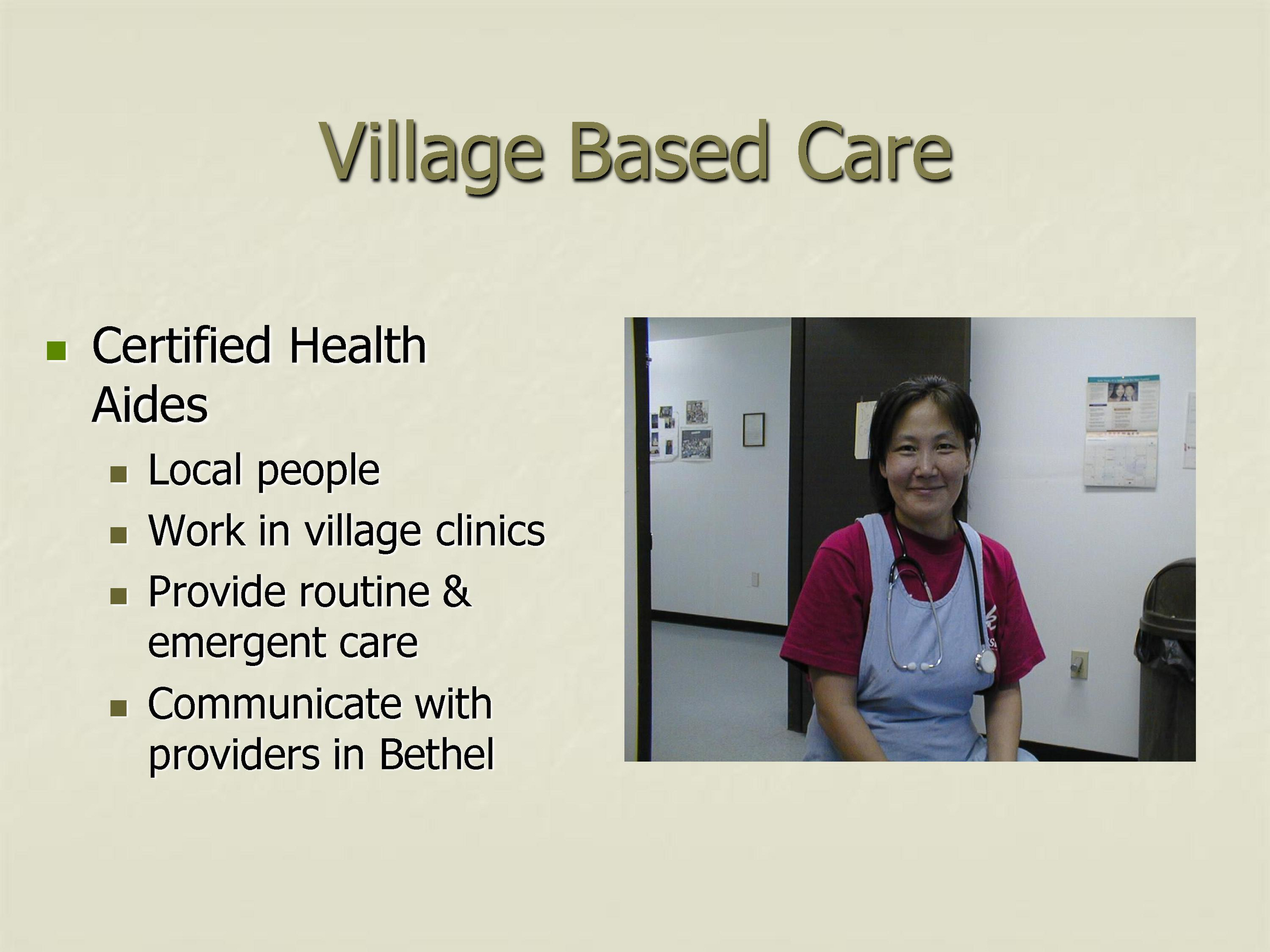 Village Based Care

- Certified Health Aides
  - Local people
  - Work in village clinics
  - Provide routine & emergent care
  - Communicate with providers in Bethel